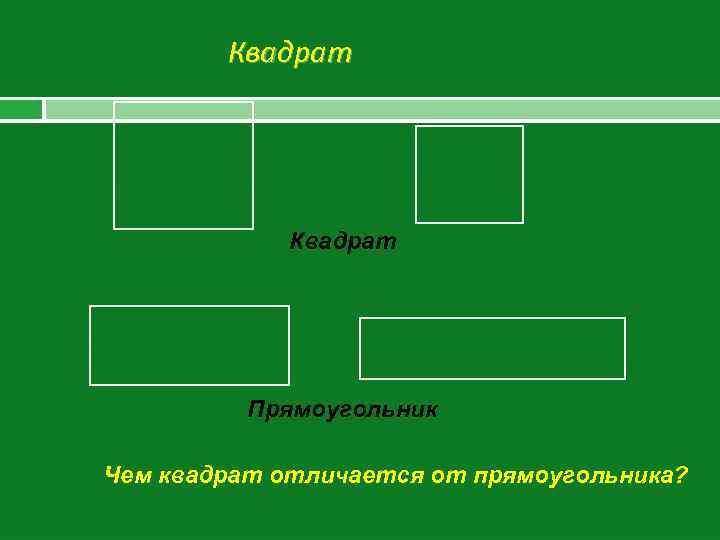 Квадрат

Квадрат

Прямоугольник

Чем квадрат отличается от прямоугольника?